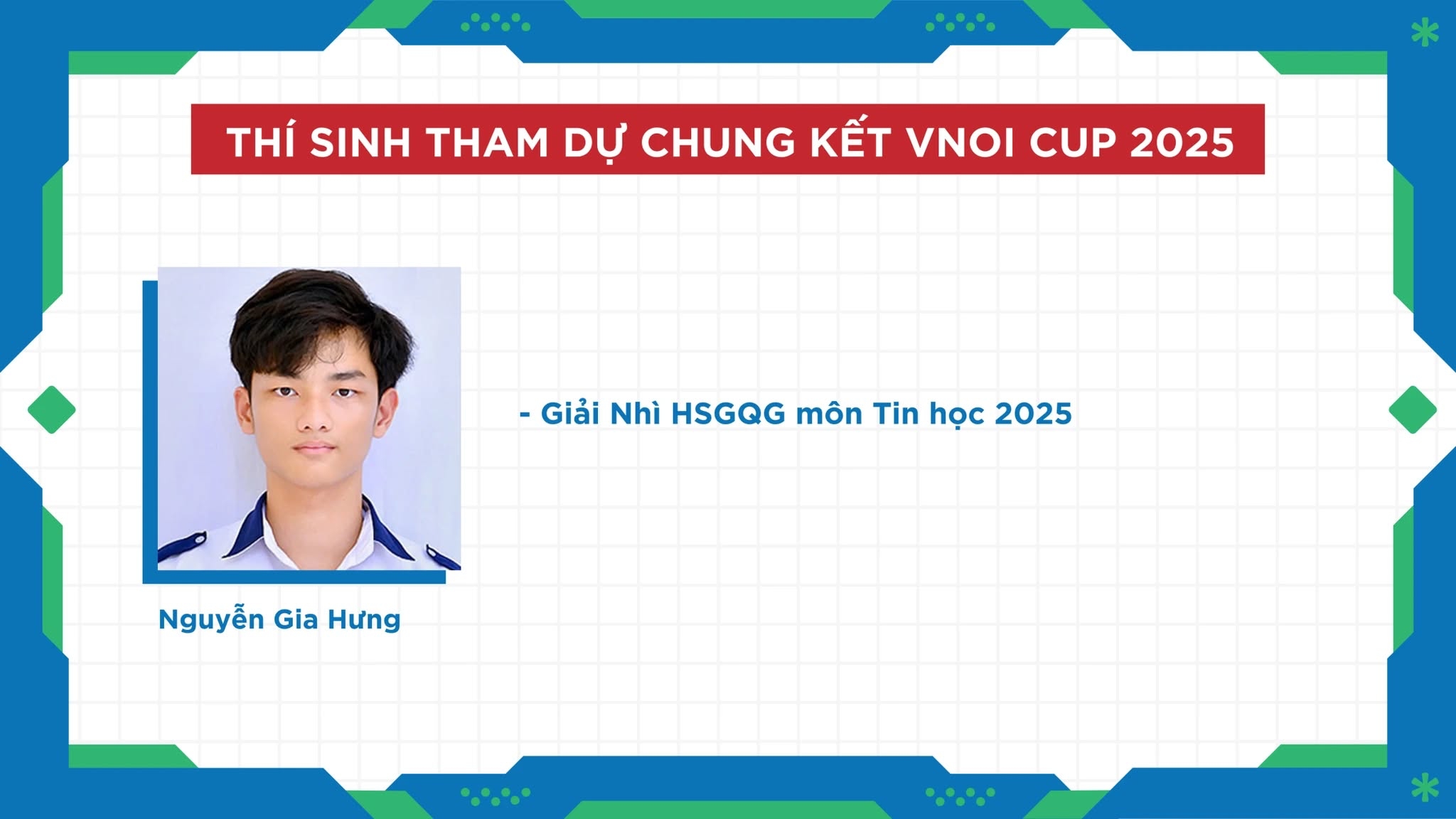 THÍ SINH THAM DỰ CHUNG KẾT VNOI CUP 2025

Nguyễn Gia Hưng

- Giải Nhì HSGQG môn Tin học 2025